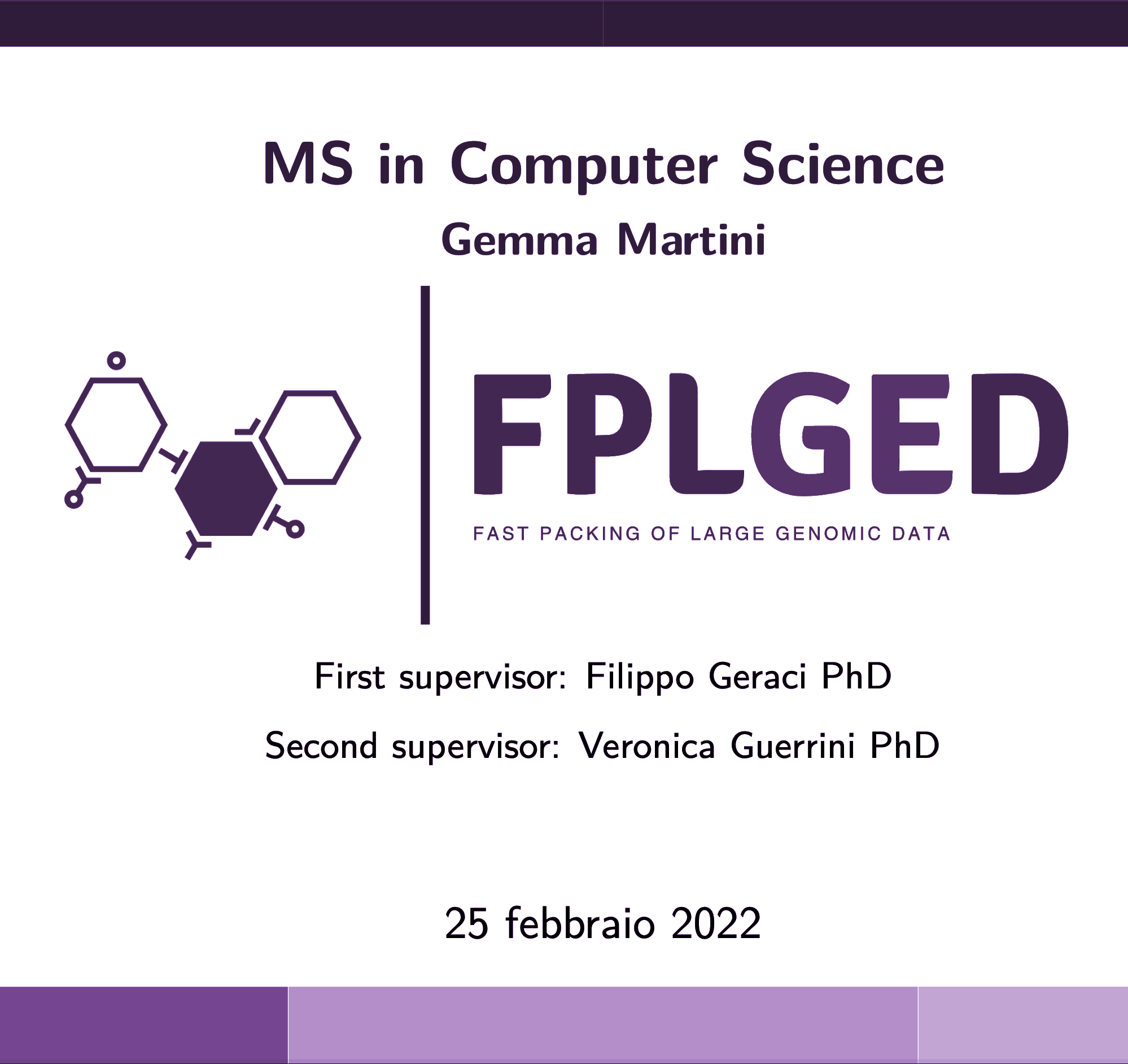 MS in Computer Science
Gemma Martini

FPLGED
FAST PACKING OF LARGE GENOMIC DATA

First supervisor: Filippo Geraci PhD
Second supervisor: Veronica Guerrini PhD

25 febbraio 2022